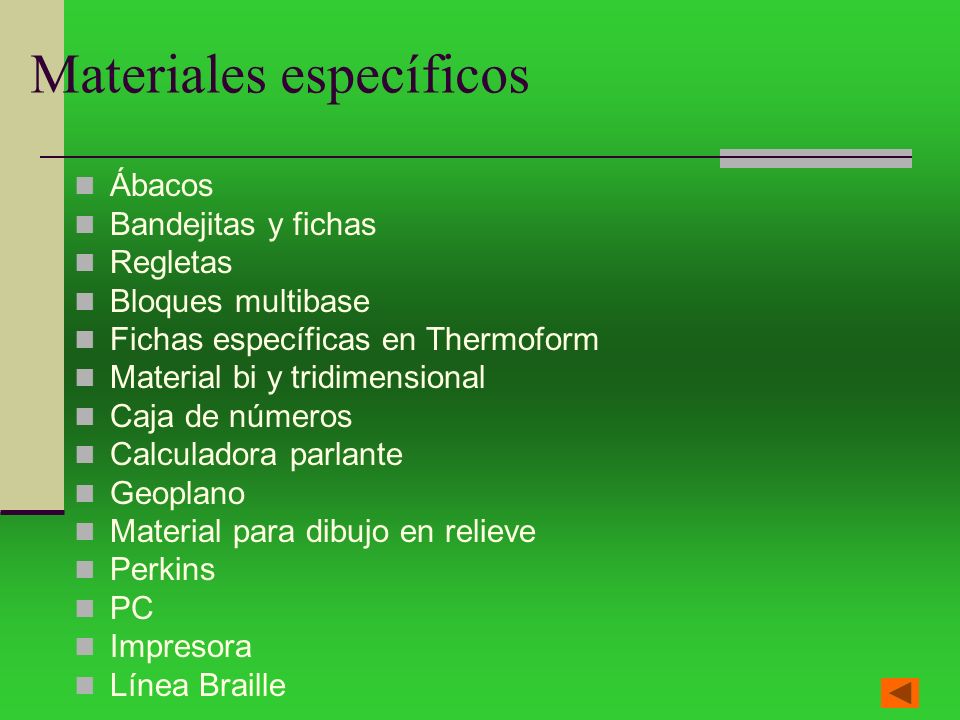 Materiales específicos

- Ábacos
- Bandejitas y fichas
- Regletas
- Bloques multibase
- Fichas específicas en Thermoform
- Material bi y tridimensional
- Caja de números
- Calculadora parlante
- Geoplano
- Material para dibujo en relieve
- Perkins
- PC
- Impresora
- Línea Braille